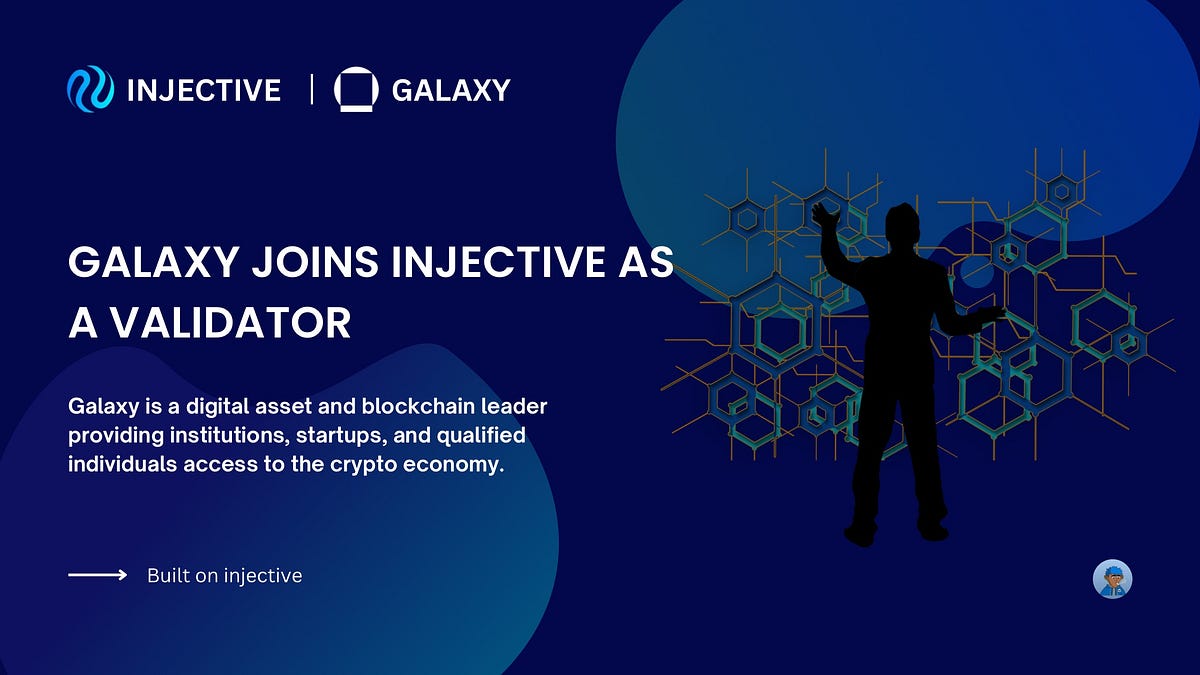 INJECTIVE | GALAXY

GALAXY JOINS INJECTIVE AS A VALIDATOR

Galaxy is a digital asset and blockchain leader providing institutions, startups, and qualified individuals access to the crypto economy.

Built on injective